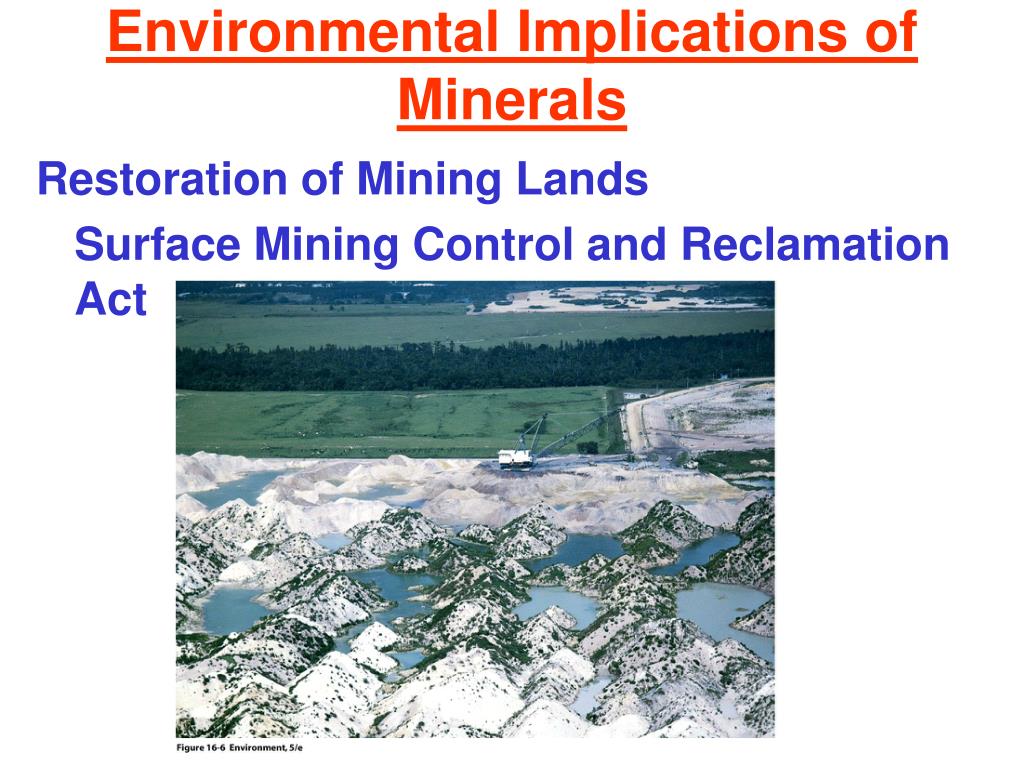 Environmental Implications of Minerals

Restoration of Mining Lands

Surface Mining Control and Reclamation Act

Figure 16-6 Environment, 5/e